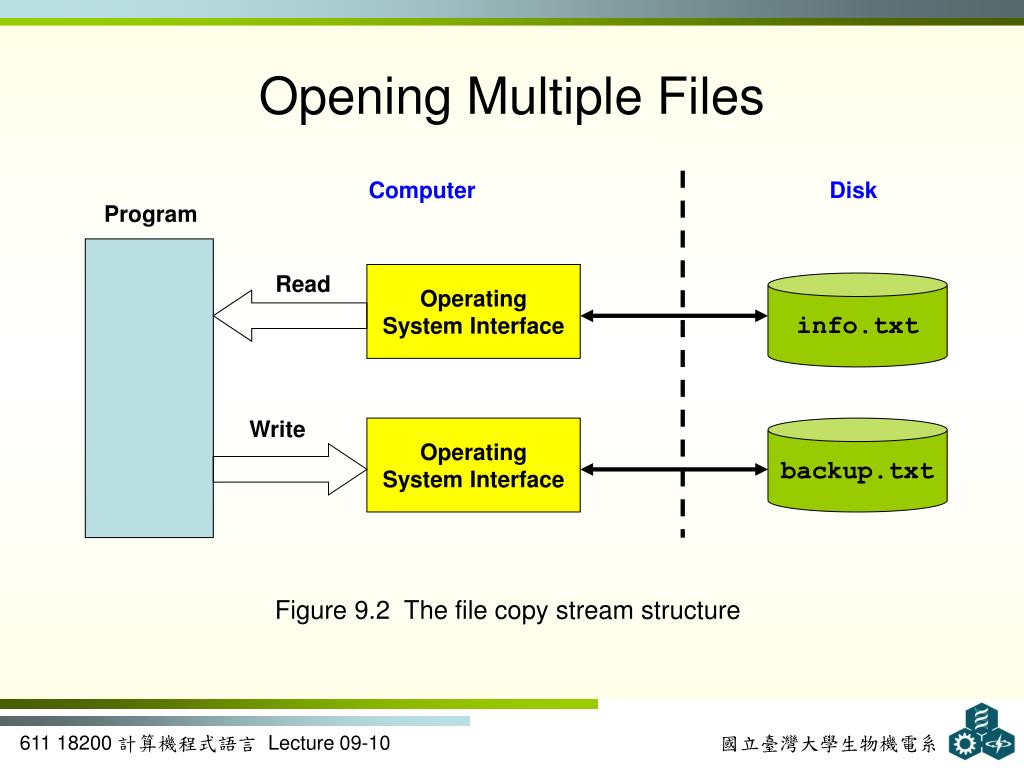 Opening Multiple Files

Computer

Disk

Program

Read

Operating System Interface

info.txt

Write

Operating System Interface

backup.txt

Figure 9.2 The file copy stream structure

611 18200 計算機程式語言 Lecture 09-10

國立臺灣大學生物機電系